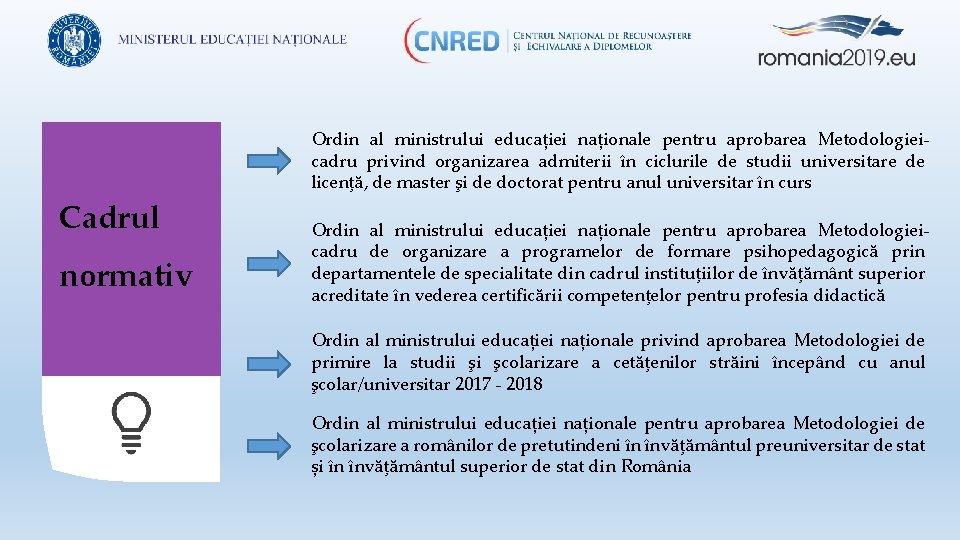 GUVERNUL ROMÂNIEI

MINISTERUL EDUCAȚIEI NAȚIONALE

CNRED CENTRUL NAȚIONAL DE RECUNOAȘTERE ȘI ECHIVALARE A DIPLOMELOR

romania2019.eu

Cadrul normativ

Ordin al ministrului educației naționale pentru aprobarea Metodologiei-cadru privind organizarea admiterii în ciclurile de studii universitare de licență, de master şi de doctorat pentru anul universitar în curs

Ordin al ministrului educației naționale pentru aprobarea Metodologiei-cadru de organizare a programelor de formare psihopedagogică prin departamentele de specialitate din cadrul instituțiilor de învățământ superior acreditate în vederea certificării competențelor pentru profesia didactică

Ordin al ministrului educației naționale privind aprobarea Metodologiei de primire la studii şi şcolarizare a cetățenilor străini începând cu anul şcolar/universitar 2017 - 2018

Ordin al ministrului educației naționale pentru aprobarea Metodologiei de şcolarizare a românilor de pretutindeni în învățământul preuniversitar de stat și în învățământul superior de stat din România